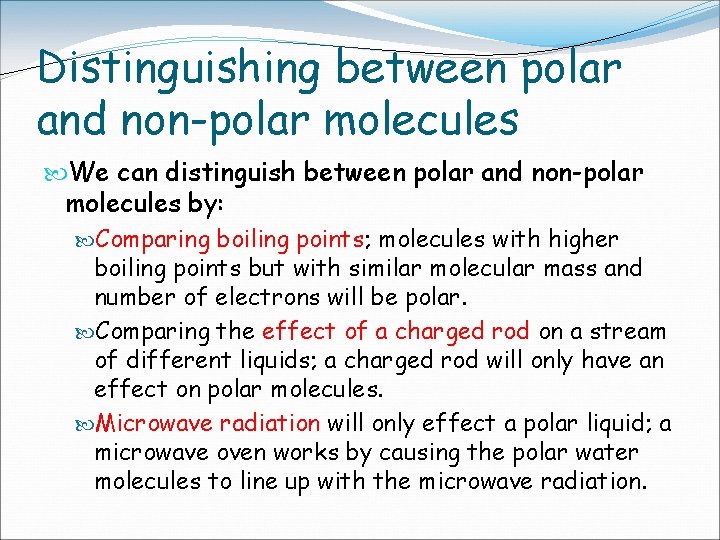 Distinguishing between polar and non-polar molecules

We can distinguish between polar and non-polar molecules by:

Comparing boiling points; molecules with higher boiling points but with similar molecular mass and number of electrons will be polar.

Comparing the effect of a charged rod on a stream of different liquids; a charged rod will only have an effect on polar molecules.

Microwave radiation will only effect a polar liquid; a microwave oven works by causing the polar water molecules to line up with the microwave radiation.